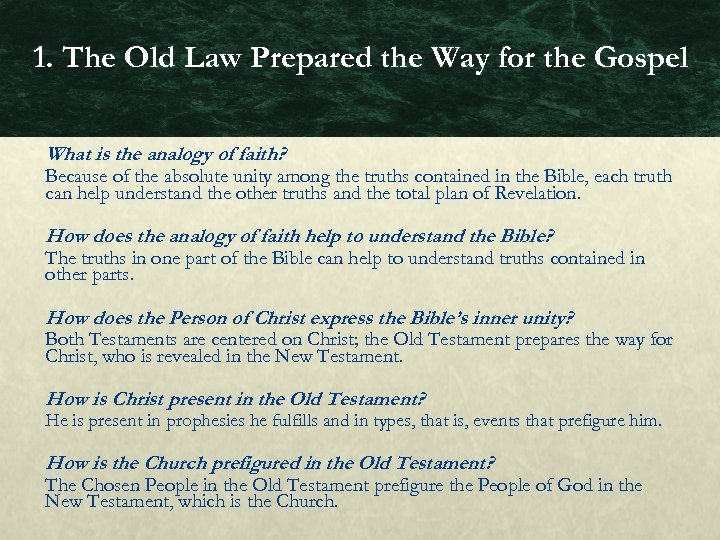 1. The Old Law Prepared the Way for the Gospel

What is the analogy of faith?

Because of the absolute unity among the truths contained in the Bible, each truth can help understand the other truths and the total plan of Revelation.

How does the analogy of faith help to understand the Bible?

The truths in one part of the Bible can help to understand truths contained in other parts.

How does the Person of Christ express the Bible's inner unity?

Both Testaments are centered on Christ; the Old Testament prepares the way for Christ, who is revealed in the New Testament.

How is Christ present in the Old Testament?

He is present in prophesies he fulfills and in types, that is, events that prefigure him.

How is the Church prefigured in the Old Testament?

The Chosen People in the Old Testament prefigure the People of God in the New Testament, which is the Church.